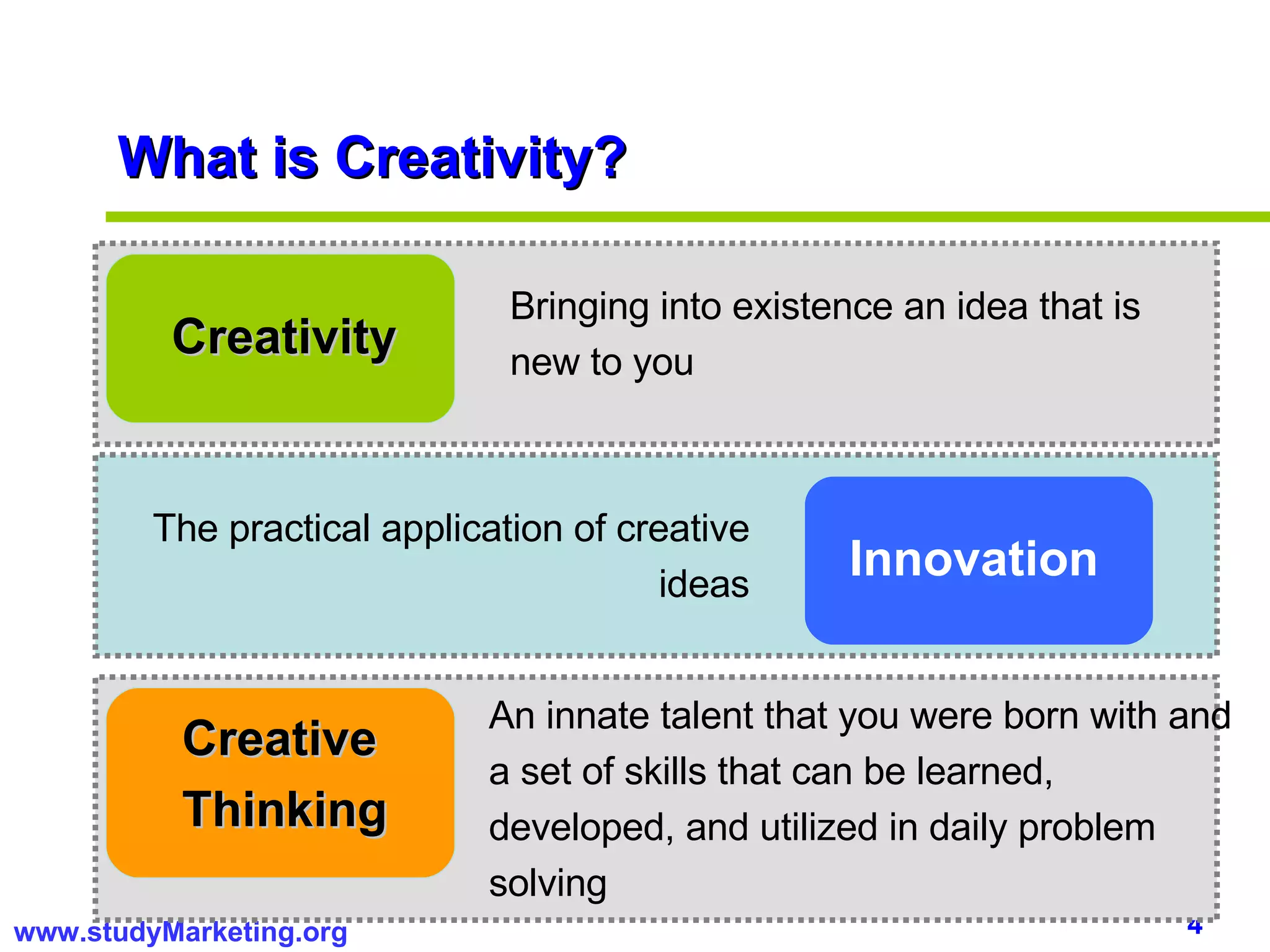 What is Creativity?

Creativity

Bringing into existence an idea that is new to you

The practical application of creative ideas

Innovation

Creative Thinking

An innate talent that you were born with and a set of skills that can be learned, developed, and utilized in daily problem solving

www.studyMarketing.org

4